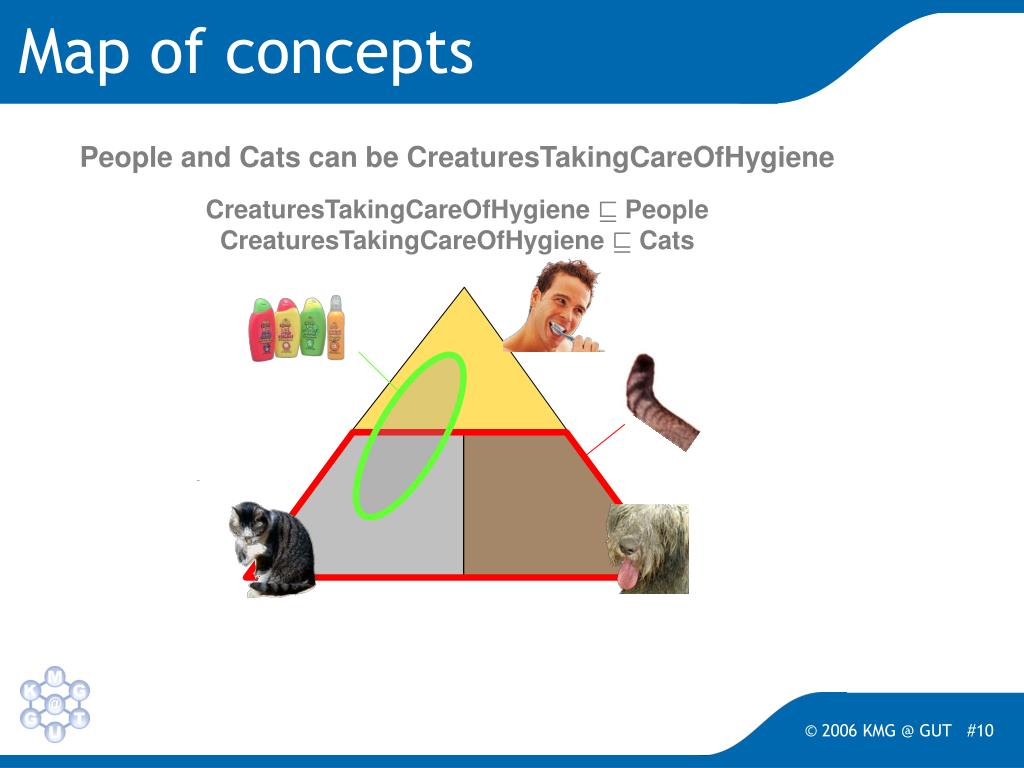 Map of concepts

People and Cats can be CreaturesTakingCareOfHygiene

CreaturesTakingCareOfHygiene $\sqsubseteq$ People
CreaturesTakingCareOfHygiene $\sqsubseteq$ Cats

K M G @ G U T

© 2006 KMG @ GUT #10